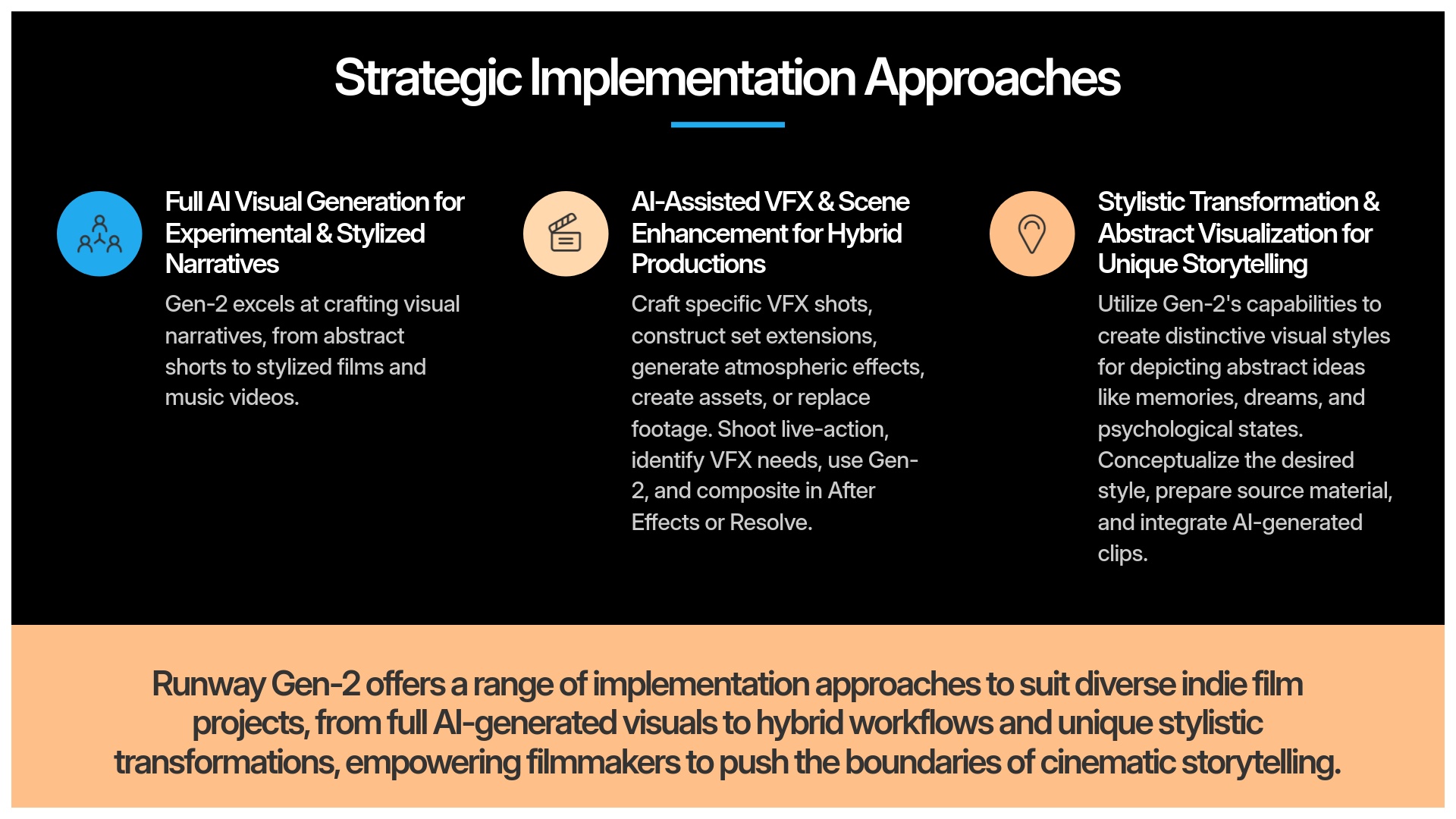 Strategic Implementation Approaches

Full AI Visual Generation for Experimental & Stylized Narratives

Gen-2 excels at crafting visual narratives, from abstract shorts to stylized films and music videos.

AI-Assisted VFX & Scene Enhancement for Hybrid Productions

Craft specific VFX shots, construct set extensions, generate atmospheric effects, create assets, or replace footage. Shoot live-action, identify VFX needs, use Gen-2, and composite in After Effects or Resolve.

Stylistic Transformation & Abstract Visualization for Unique Storytelling

Utilize Gen-2's capabilities to create distinctive visual styles for depicting abstract ideas like memories, dreams, and psychological states. Conceptualize the desired style, prepare source material, and integrate AI-generated clips.

Runway Gen-2 offers a range of implementation approaches to suit diverse indie film projects, from full AI-generated visuals to hybrid workflows and unique stylistic transformations, empowering filmmakers to push the boundaries of cinematic storytelling.